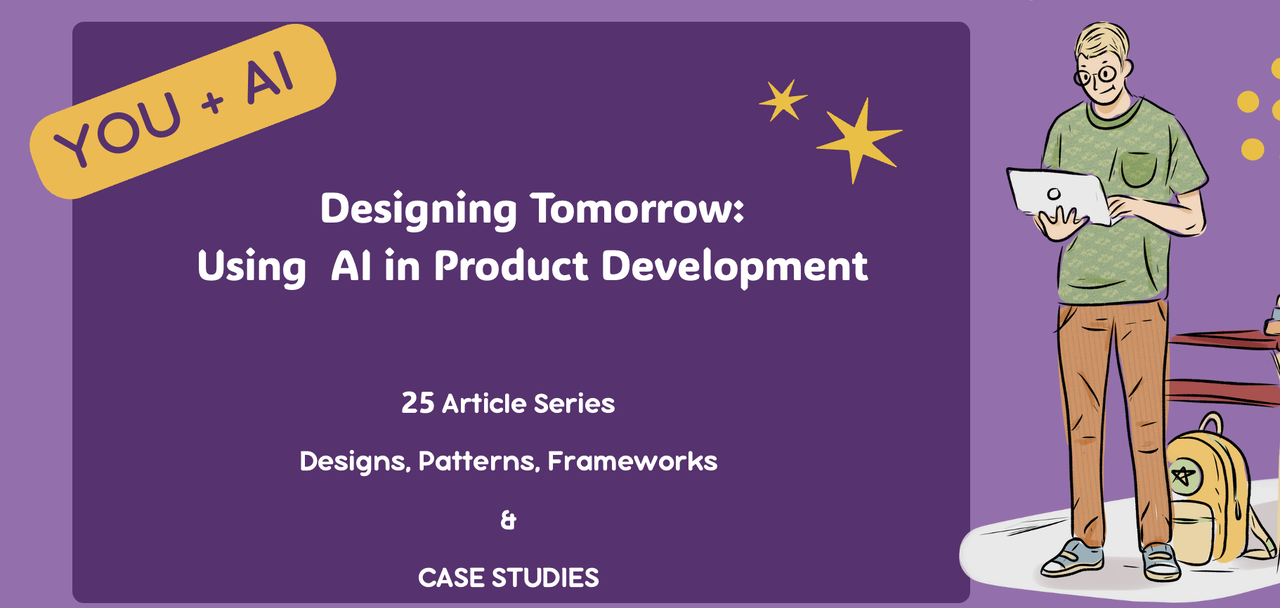 YOU + AI

Designing Tomorrow:
Using AI in Product Development

25 Article Series

Designs, Patterns, Frameworks

&

CASE STUDIES